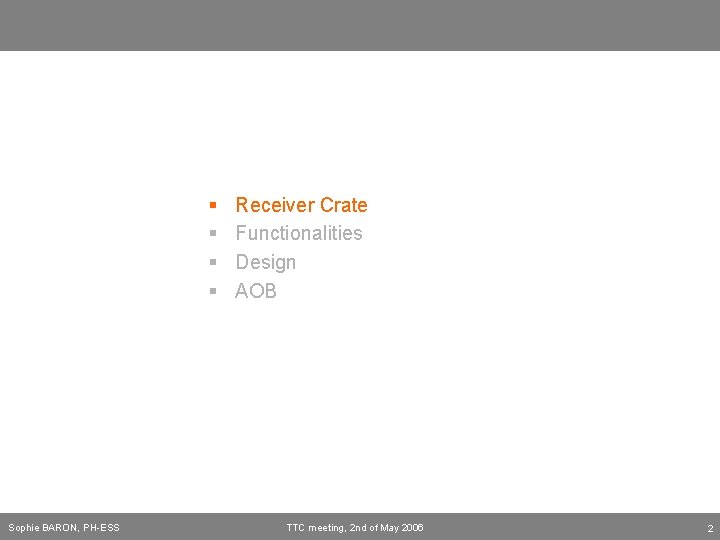 - Receiver Crate
- Functionalities
- Design
- AOB

Sophie BARON, PH-ESS

TTC meeting, 2nd of May 2006

2